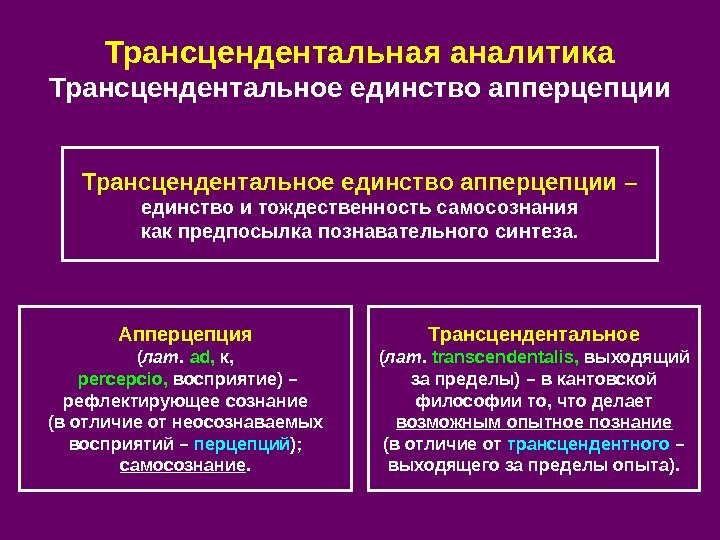 Трансцендентальная аналитика
Трансцендентальное единство апперцепции

Трансцендентальное единство апперцепции – единство и тождественность самосознания как предпосылка познавательного синтеза.

Апперцепция
(лат. ad, к, percepcio, восприятие) – рефлектирующее сознание (в отличие от неосознаваемых восприятий – перцепций); самосознание.

Трансцендентальное
(лат. transcendentalis, выходящий за пределы) – в кантовской философии то, что делает возможным опытное познание (в отличие от трансцендентного – выходящего за пределы опыта).